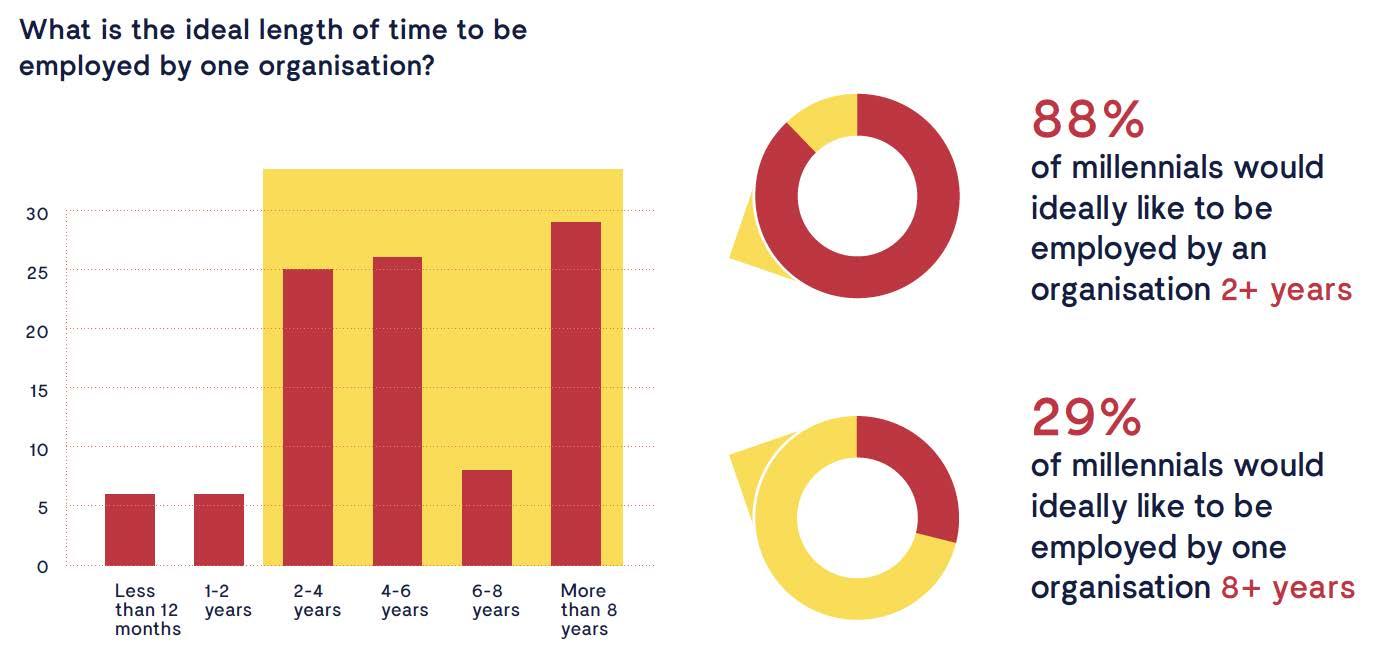 What is the ideal length of time to be employed by one organisation?

30
25
20
15
10
5
0

Less than 12 months
1-2 years
2-4 years
4-6 years
6-8 years
More than 8 years

88%
of millennials would ideally like to be employed by an organisation 2+ years

29%
of millennials would ideally like to be employed by one organisation 8+ years